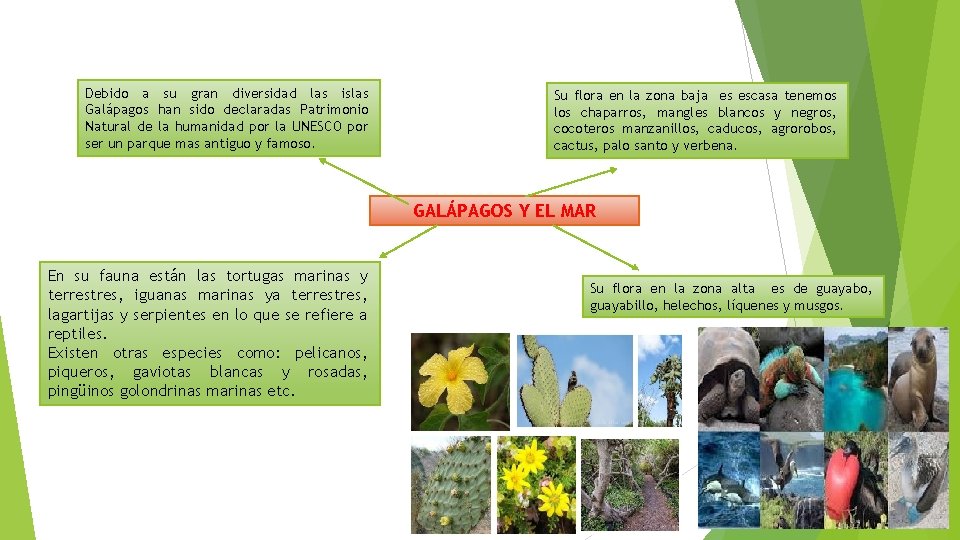 Debido a su gran diversidad las islas Galápagos han sido declaradas Patrimonio Natural de la humanidad por la UNESCO por ser un parque mas antiguo y famoso.

Su flora en la zona baja es escasa tenemos los chaparros, mangles blancos y negros, cocoteros manzanillos, caducos, agrorobos, cactus, palo santo y verbena.

GALÁPAGOS Y EL MAR

En su fauna están las tortugas marinas y terrestres, iguanas marinas ya terrestres, lagartijas y serpientes en lo que se refiere a reptiles.
Existen otras especies como: pelicanos, piqueros, gaviotas blancas y rosadas, pingüinos golondrinas marinas etc.

Su flora en la zona alta es de guayabo, guayabillo, helechos, líquenes y musgos.